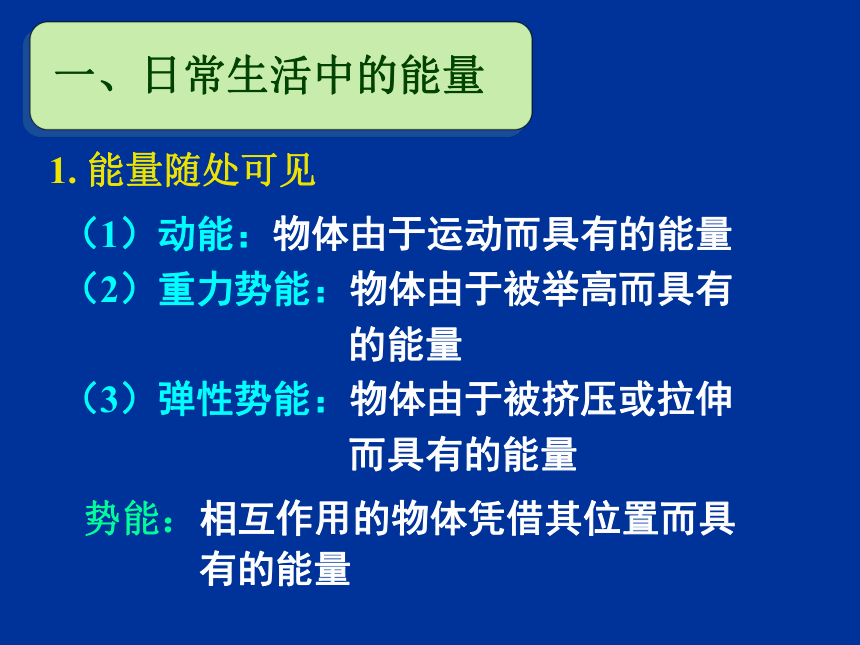 一、日常生活中的能量

1. 能量随处可见

（1）动能：物体由于运动而具有的能量

（2）重力势能：物体由于被举高而具有的能量

（3）弹性势能：物体由于被挤压或拉伸而具有的能量

势能：相互作用的物体凭借其位置而具有的能量